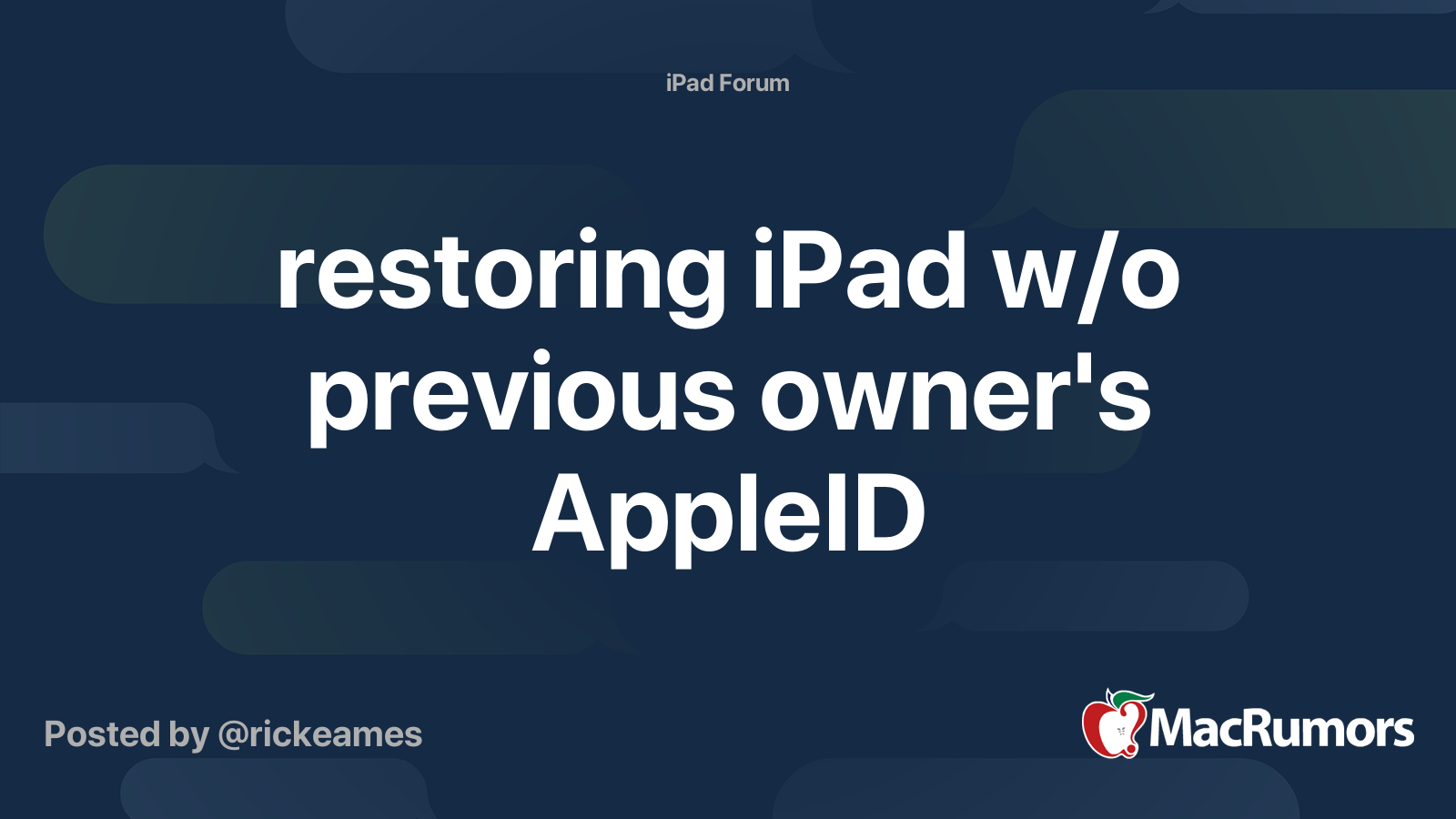 iPad Forum

restoring iPad w/o previous owner's AppleID

Posted by @rickeames

MacRumors